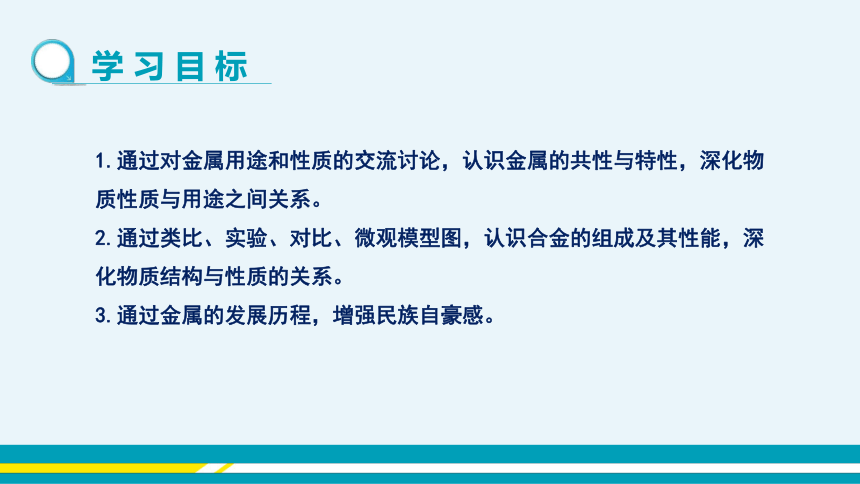 学习目标

1. 通过对金属用途和性质的交流讨论，认识金属的共性与特性，深化物质性质与用途之间关系。

2. 通过类比、实验、对比、微观模型图，认识合金的组成及其性能，深化物质结构与性质的关系。

3. 通过金属的发展历程，增强民族自豪感。